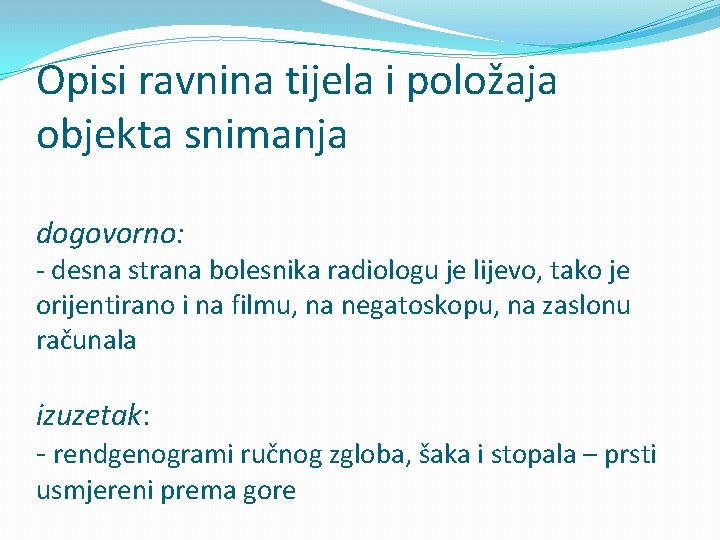 Opisi ravnina tijela i položaja objekta snimanja

dogovorno:

- desna strana bolesnika radiologu je lijevo, tako je orijentirano i na filmu, na negatoskopu, na zaslonu računala

izuzetak:

- rendgenogrami ručnog zgloba, šaka i stopala – prsti usmjereni prema gore